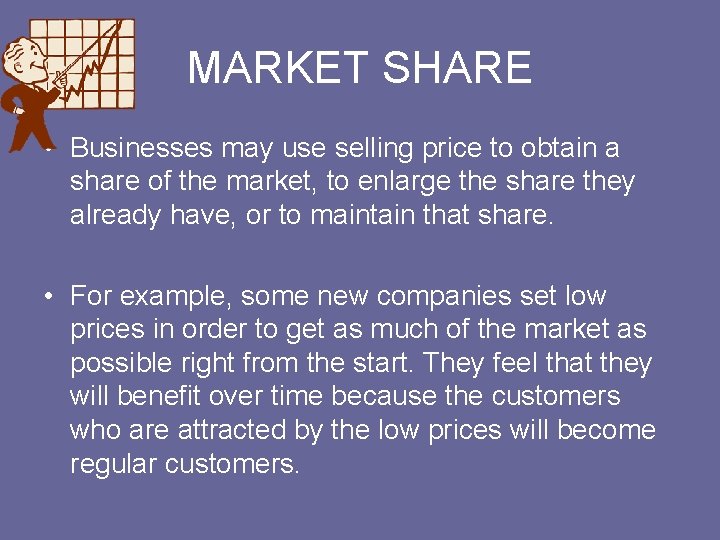 MARKET SHARE

• Businesses may use selling price to obtain a share of the market, to enlarge the share they already have, or to maintain that share.

• For example, some new companies set low prices in order to get as much of the market as possible right from the start. They feel that they will benefit over time because the customers who are attracted by the low prices will become regular customers.